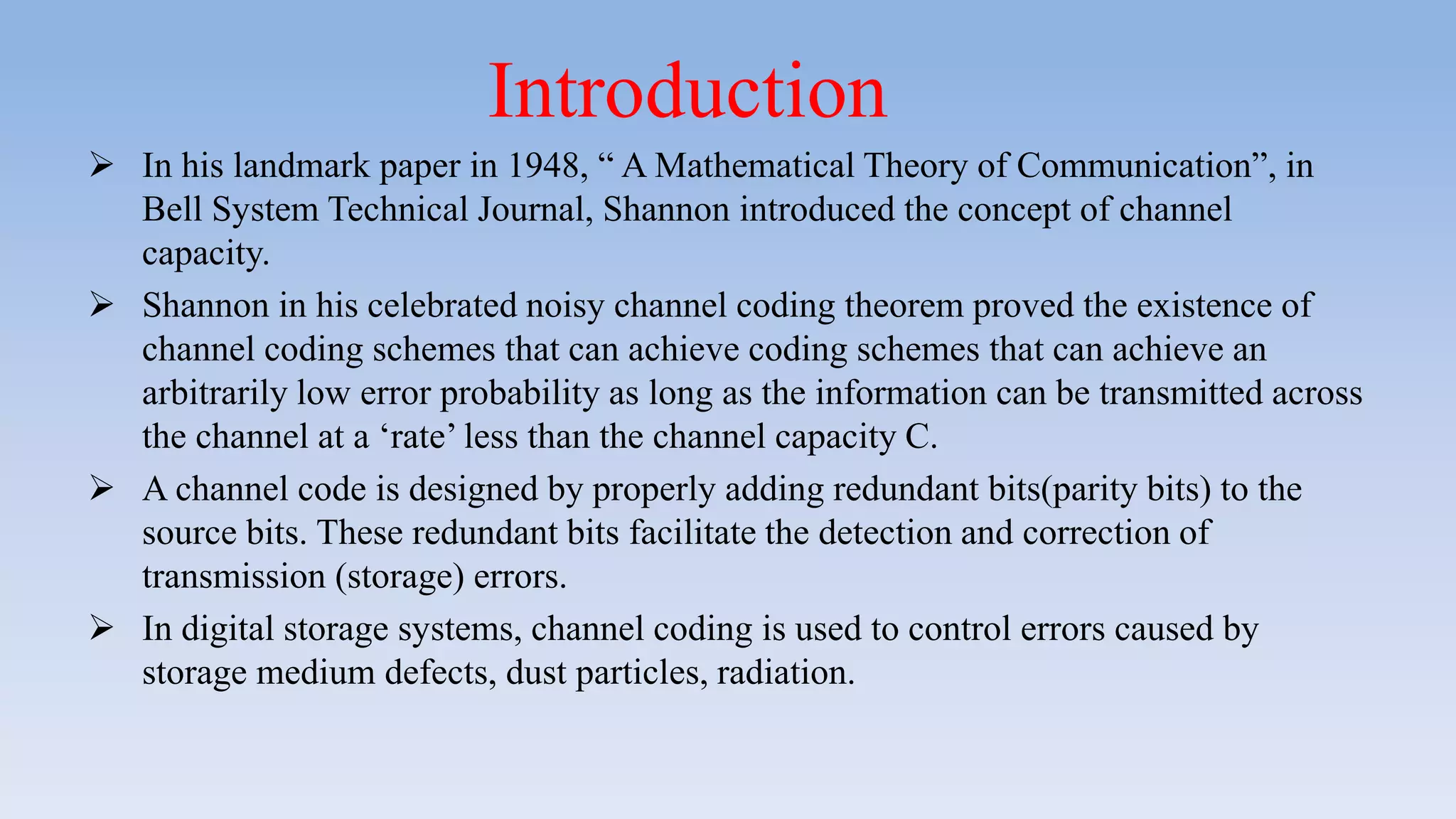 Introduction

➢ In his landmark paper in 1948, “ A Mathematical Theory of Communication”, in Bell System Technical Journal, Shannon introduced the concept of channel capacity.

➢ Shannon in his celebrated noisy channel coding theorem proved the existence of channel coding schemes that can achieve coding schemes that can achieve an arbitrarily low error probability as long as the information can be transmitted across the channel at a ‘rate’ less than the channel capacity C.

➢ A channel code is designed by properly adding redundant bits(parity bits) to the source bits. These redundant bits facilitate the detection and correction of transmission (storage) errors.

➢ In digital storage systems, channel coding is used to control errors caused by storage medium defects, dust particles, radiation.